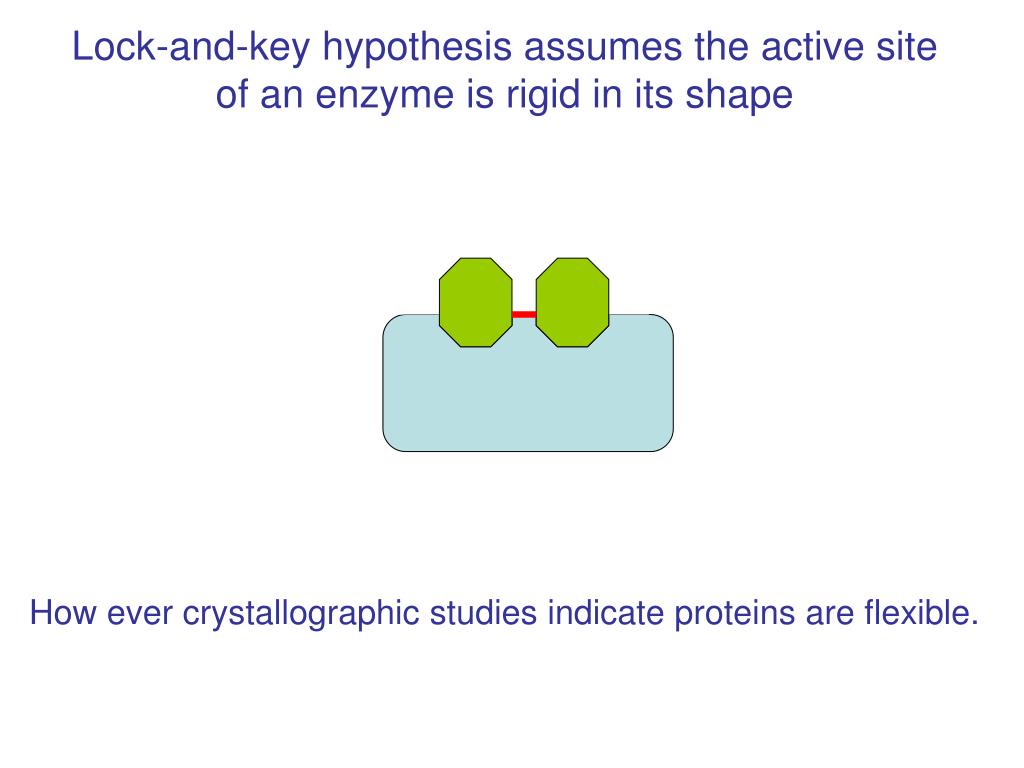 Lock-and-key hypothesis assumes the active site of an enzyme is rigid in its shape

How ever crystallographic studies indicate proteins are flexible.